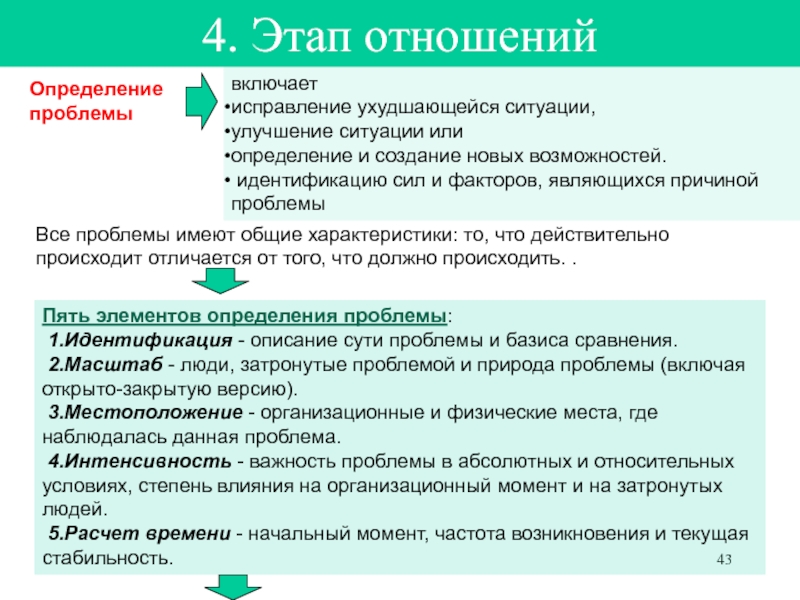 4. Этап отношений

Определение проблемы

включает
•исправление ухудшающейся ситуации,
•улучшение ситуации или
•определение и создание новых возможностей.
• идентификацию сил и факторов, являющихся причиной проблемы

Все проблемы имеют общие характеристики: то, что действительно происходит отличается от того, что должно происходить. .

Пять элементов определения проблемы:
1.Идентификация - описание сути проблемы и базиса сравнения.
2.Масштаб - люди, затронутые проблемой и природа проблемы (включая открыто-закрытую версию).
3.Местоположение - организационные и физические места, где наблюдалась данная проблема.
4.Интенсивность - важность проблемы в абсолютных и относительных условиях, степень влияния на организационный момент и на затронутых людей.
5.Расчет времени - начальный момент, частота возникновения и текущая стабильность.

43